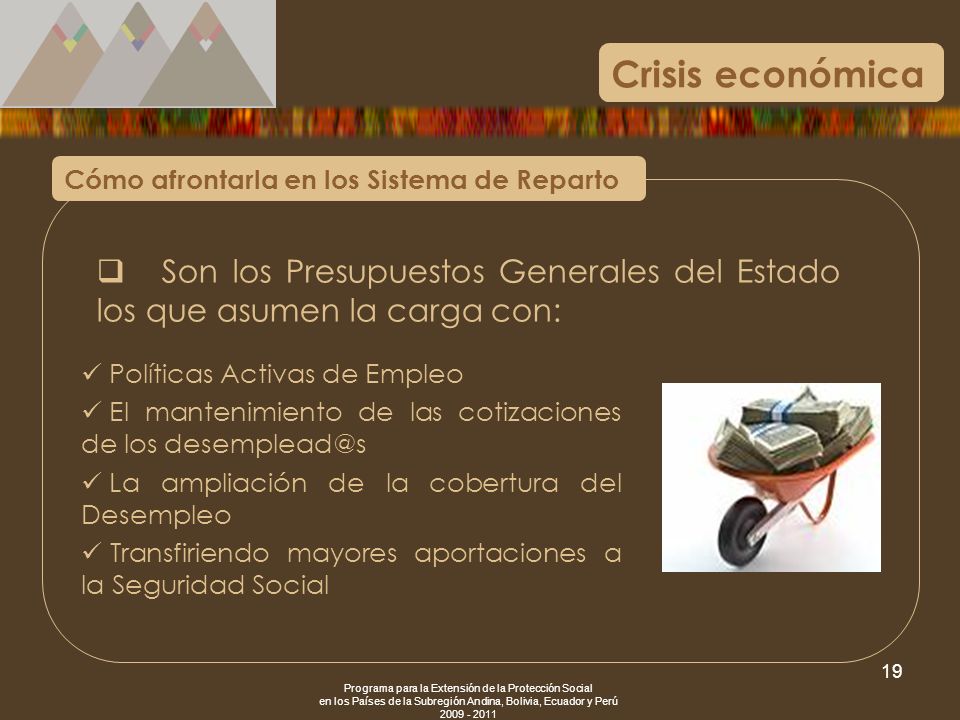 Crisis económica

Cómo afrontarla en los Sistema de Reparto

❑ Son los Presupuestos Generales del Estado los que asumen la carga con:

✓ Políticas Activas de Empleo

✓ El mantenimiento de las cotizaciones de los desemplead@s

✓ La ampliación de la cobertura del Desempleo

✓ Transfiriendo mayores aportaciones a la Seguridad Social

19

Programa para la Extensión de la Protección Social en los Países de la Subregión Andina, Bolivia, Ecuador y Perú 2009 - 2011